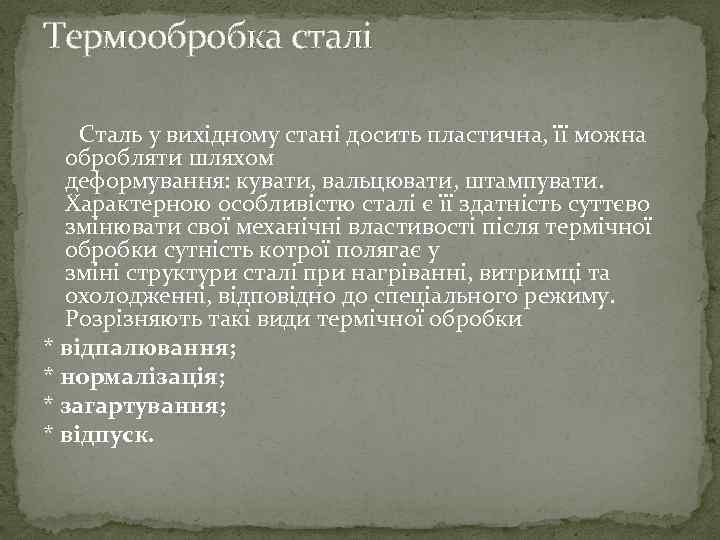 Термообробка сталі

Сталь у вихідному стані досить пластична, її можна обробляти шляхом деформування: кувати, вальцювати, штампувати. Характерною особливістю сталі є її здатність суттєво змінювати свої механічні властивості після термічної обробки сутність котрої полягає у зміні структури сталі при нагріванні, витримці та охолодженні, відповідно до спеціального режиму. Розрізняють такі види термічної обробки

* відпалювання;
* нормалізація;
* загартування;
* відпуск.